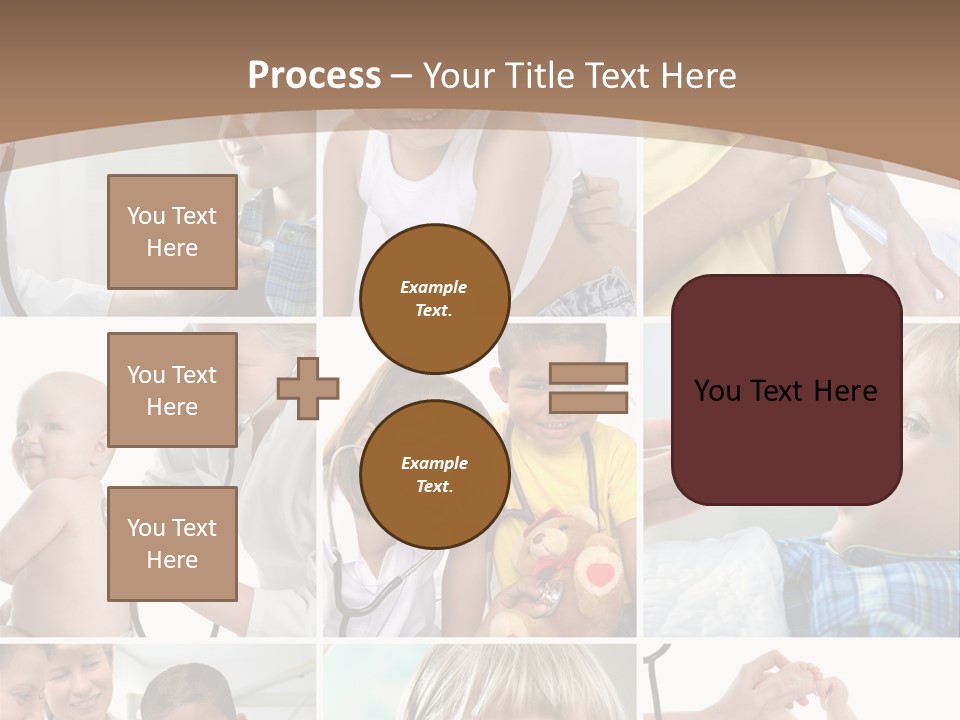 Process – Your Title Text Here

You Text Here

You Text Here

You Text Here

Example Text.

Example Text.

You Text Here